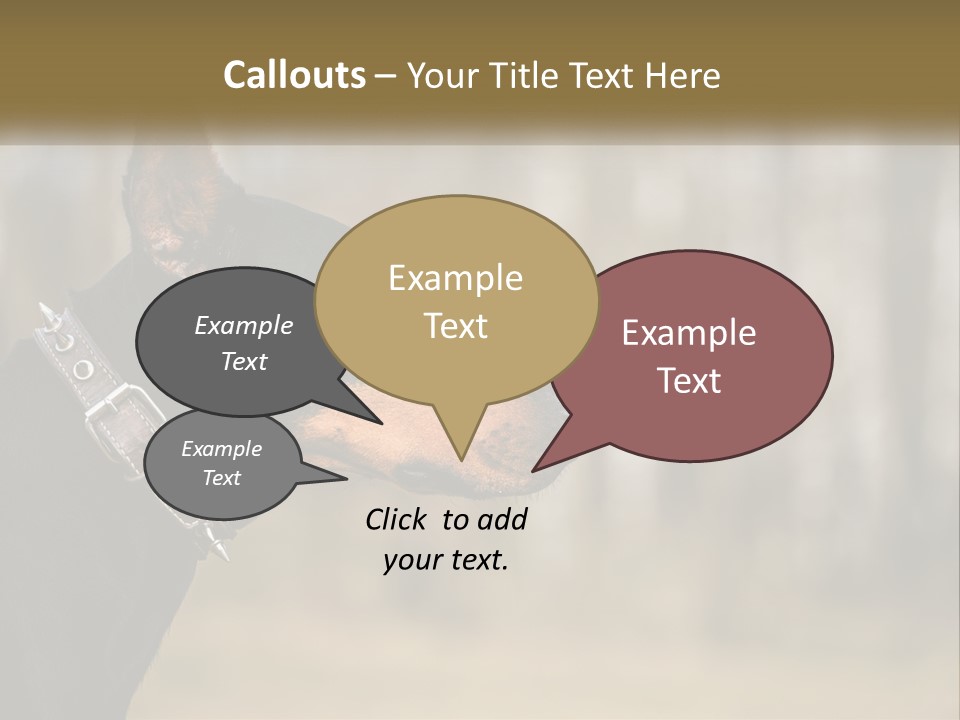 Callouts – Your Title Text Here

Example Text

Example Text

Example Text

Example Text

Click to add your text.